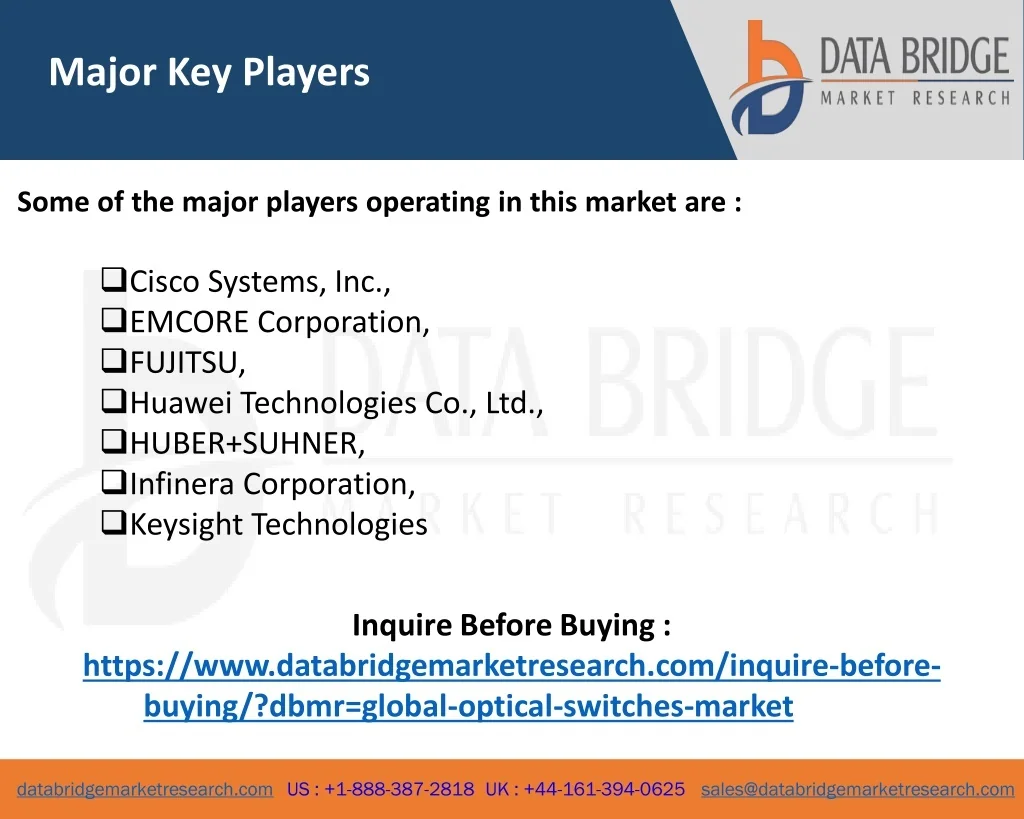 Major Key Players

DATA BRIDGE
MARKET RESEARCH

Some of the major players operating in this market are :

❑Cisco Systems, Inc.,
❑EMCORE Corporation,
❑FUJITSU,
❑Huawei Technologies Co., Ltd.,
❑HUBER+SUHNER,
❑Infinera Corporation,
❑Keysight Technologies

DATA BRIDGE
MARKET RESEARCH

Inquire Before Buying :
https://www.databridgemarketresearch.com/inquire-before-buying/?dbmr=global-optical-switches-market

databridgemarketresearch.com US : +1-888-387-2818 UK : +44-161-394-0625 sales@databridgemarketresearch.com